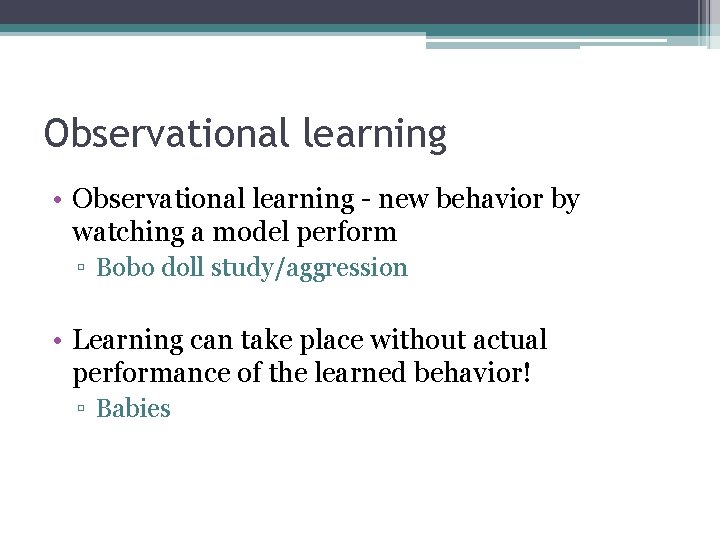 Observational learning

• Observational learning - new behavior by watching a model perform
  ▫ Bobo doll study/aggression

• Learning can take place without actual performance of the learned behavior!
  ▫ Babies